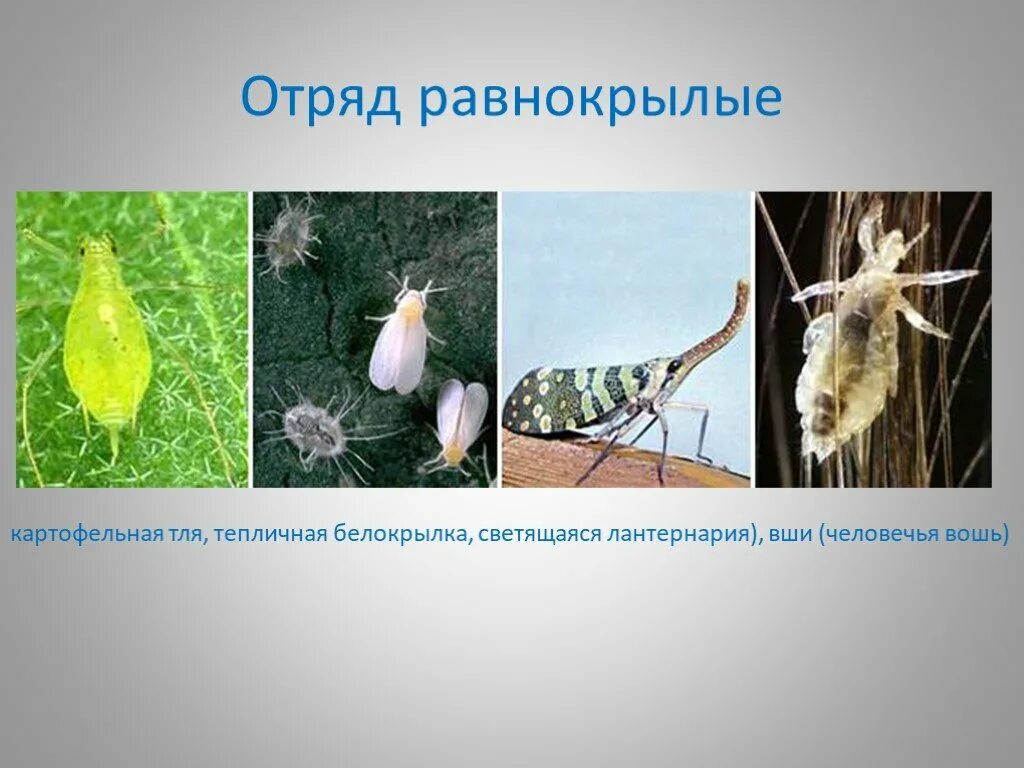 Отряд равнокрылые

картофельная тля, тепличная белокрылка, светящаяся лантернария), вши (человечья вошь)